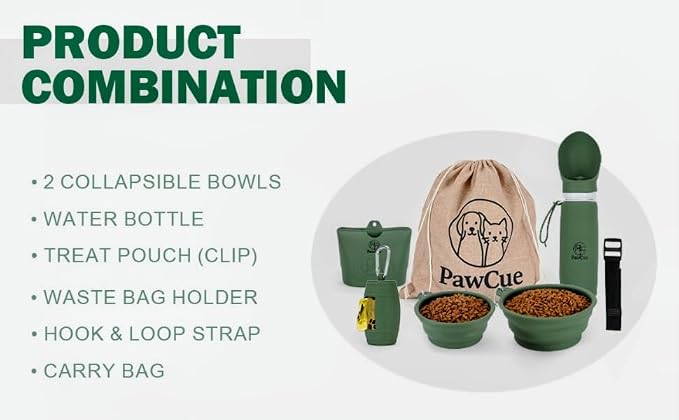 PRODUCT COMBINATION

• 2 COLLAPSIBLE BOWLS
• WATER BOTTLE
• TREAT POUCH (CLIP)
• WASTE BAG HOLDER
• HOOK & LOOP STRAP
• CARRY BAG

PawCue